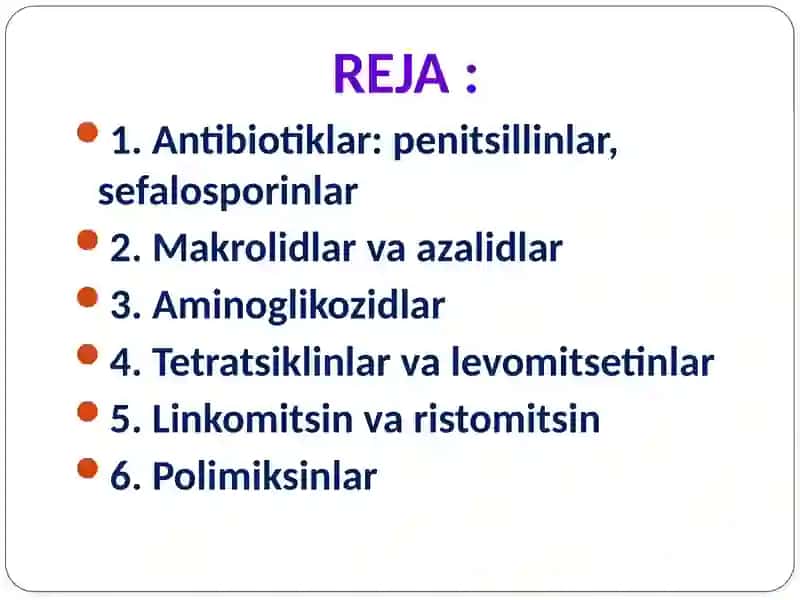 REJA :

1. Antibiotiklar: penitsillinlar, sefalosporinlar
2. Makrolidlar va azalidlar
3. Aminoglikozidlar
4. Tetratsiklinlar va levomitsetinlar
5. Linkomitsin va ristomitsin
6. Polimiksinlar